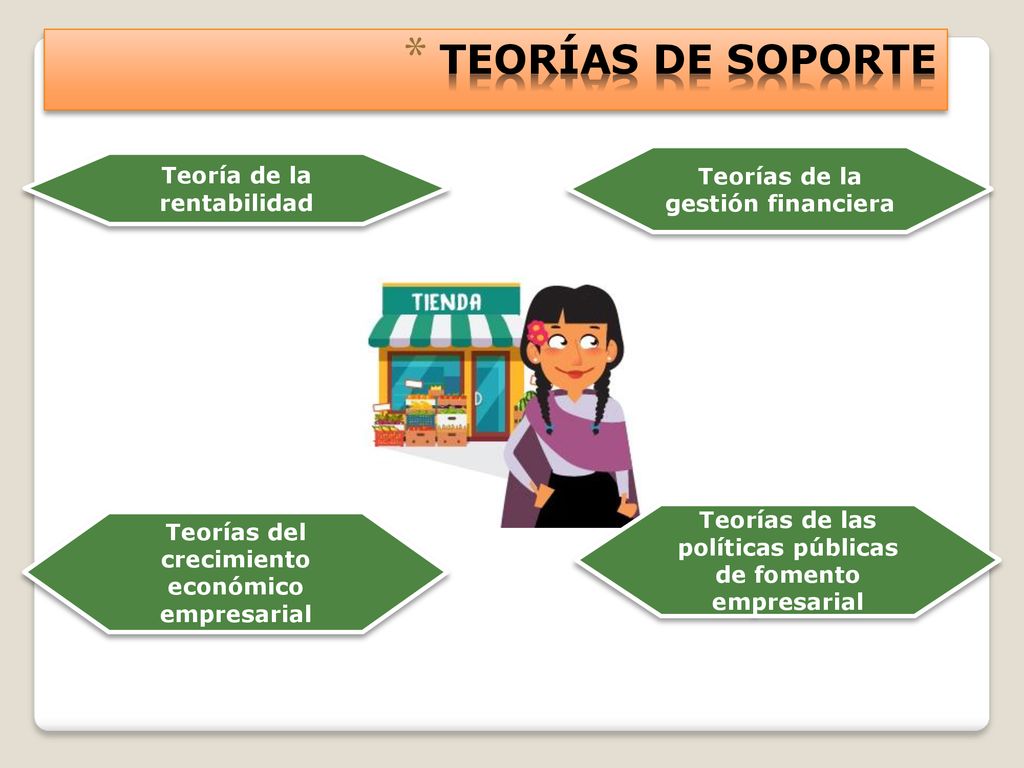 * TEORÍAS DE SOPORTE

Teoría de la rentabilidad

Teorías de la gestión financiera

TIENDA

Teorías del crecimiento económico empresarial

Teorías de las políticas públicas de fomento empresarial